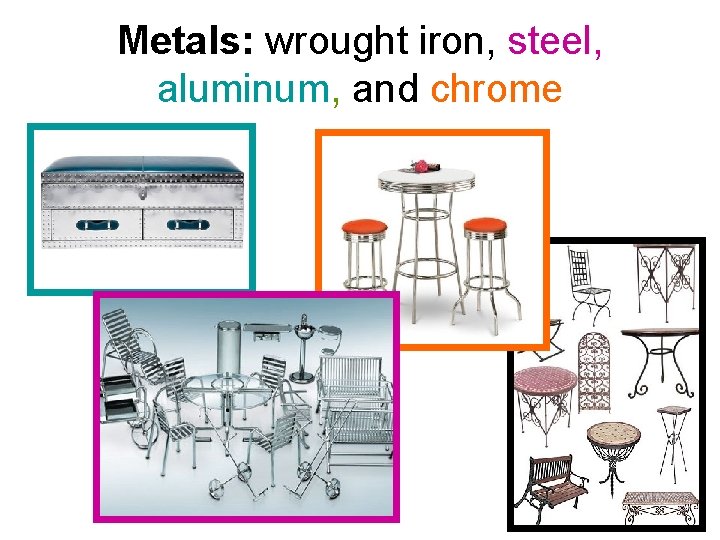 Metals: wrought iron, steel, aluminum, and chrome